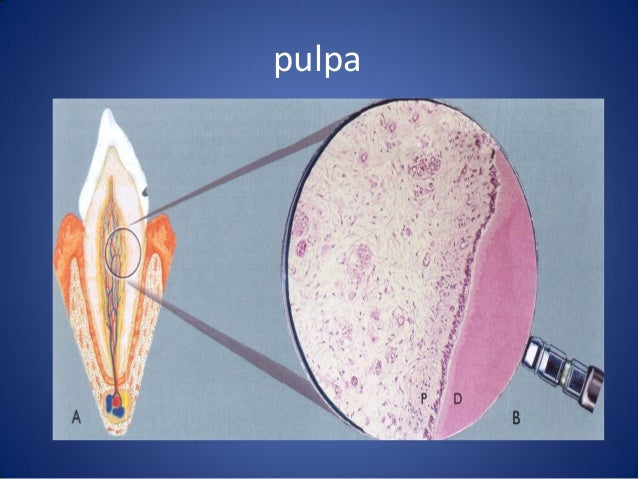 pulpa

A

P D

B